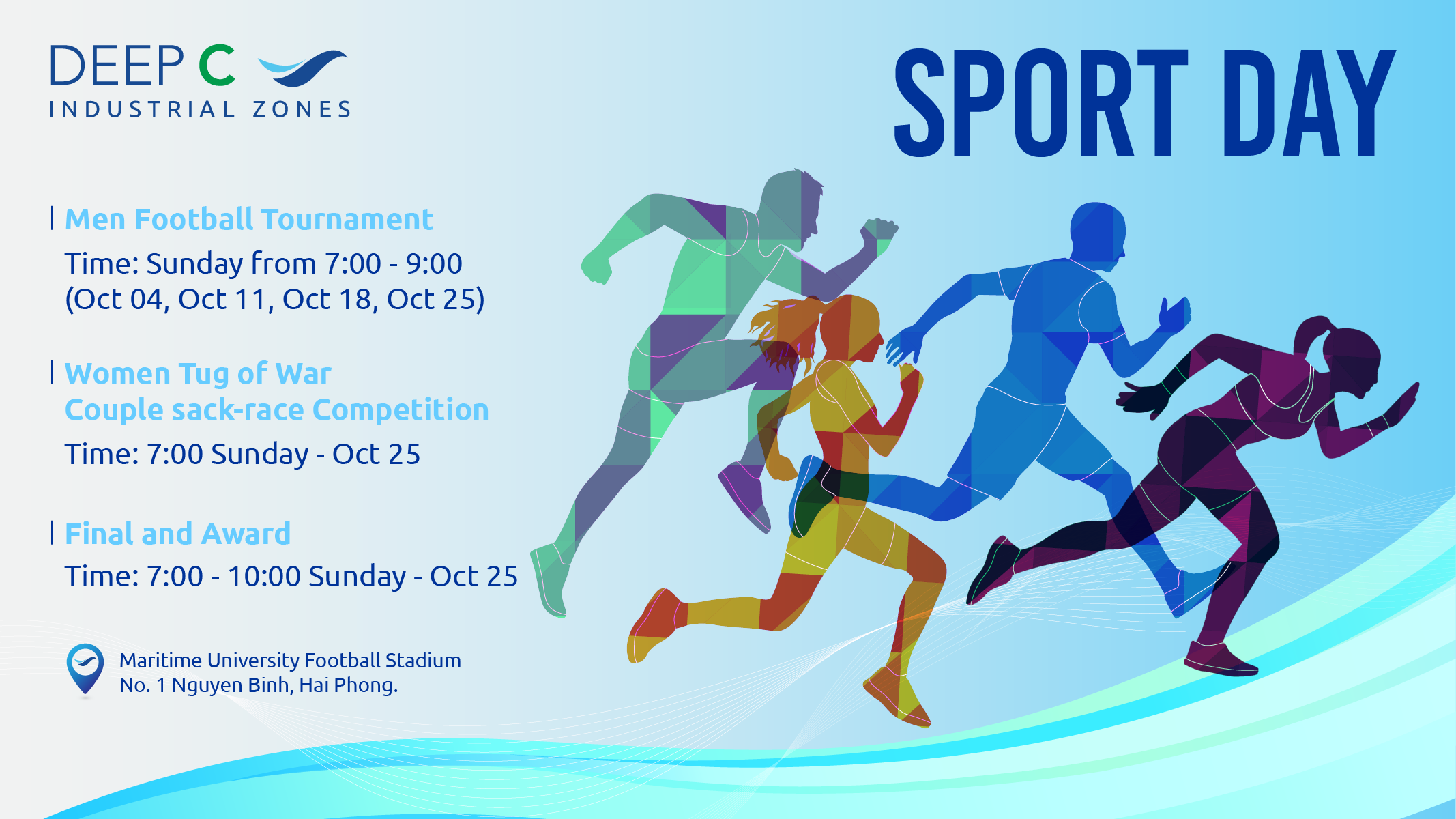 DEEP C
INDUSTRIAL ZONES

SPORT DAY

Men Football Tournament

Time: Sunday from 7:00 - 9:00
(Oct 04, Oct 11, Oct 18, Oct 25)

Women Tug of War
Couple sack-race Competition

Time: 7:00 Sunday - Oct 25

Final and Award

Time: 7:00 - 10:00 Sunday - Oct 25

Maritime University Football Stadium
No. 1 Nguyen Binh, Hai Phong.